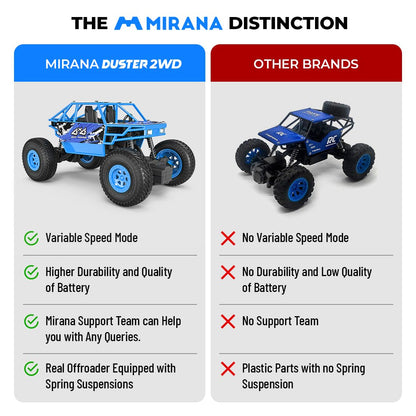 THE MIRANA DISTINCTION

MIRANA DUSTER 2WD

Variable Speed Mode

Higher Durability and Quality of Battery

Mirana Support Team can Help you with Any Queries.

Real Offroader Equipped with Spring Suspensions

OTHER BRANDS

No Variable Speed Mode

No Durability and Low Quality of Battery

No Support Team

Plastic Parts with no Spring Suspension